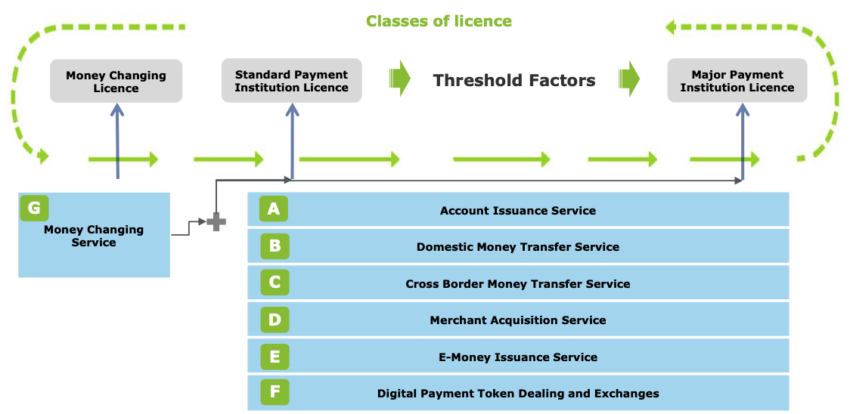 Classes of licence

Money Changing Licence

Standard Payment Institution Licence

Threshold Factors

Major Payment Institution Licence

G
Money Changing Service

A Account Issuance Service

B Domestic Money Transfer Service

C Cross Border Money Transfer Service

D Merchant Acquisition Service

E E-Money Issuance Service

F Digital Payment Token Dealing and Exchanges